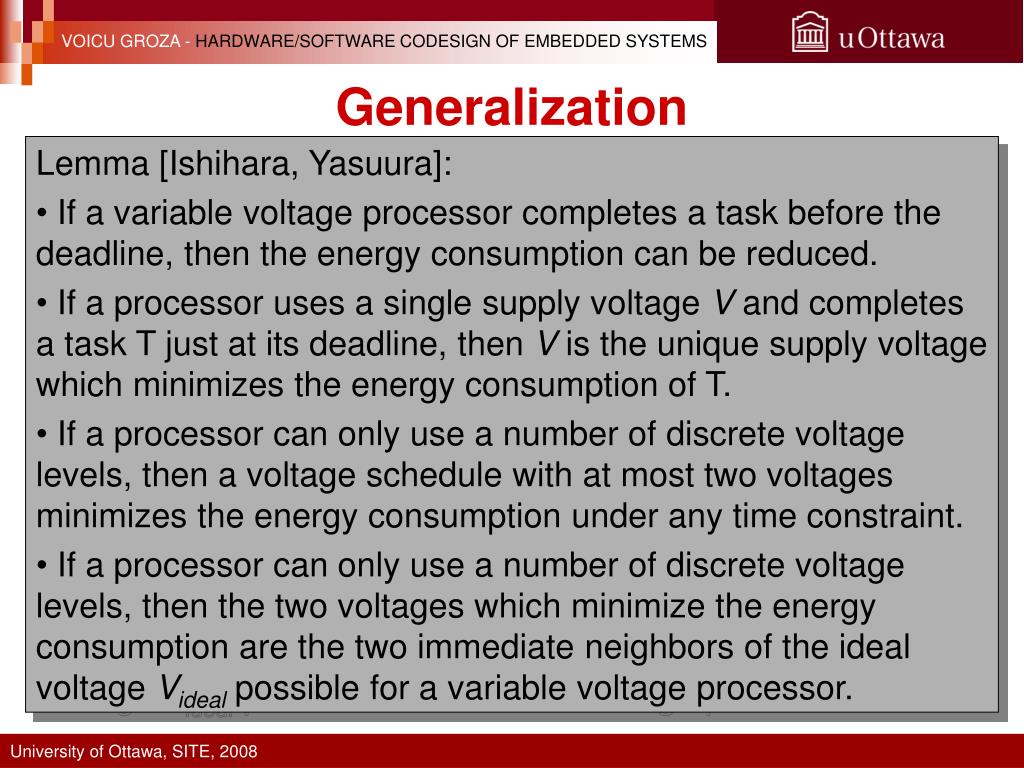 VOICU GROZA - HARDWARE/SOFTWARE CODESIGN OF EMBEDDED SYSTEMS

uOttawa

Generalization

Lemma [Ishihara, Yasuura]:

• If a variable voltage processor completes a task before the deadline, then the energy consumption can be reduced.

• If a processor uses a single supply voltage $V$ and completes a task T just at its deadline, then $V$ is the unique supply voltage which minimizes the energy consumption of T.

• If a processor can only use a number of discrete voltage levels, then a voltage schedule with at most two voltages minimizes the energy consumption under any time constraint.

• If a processor can only use a number of discrete voltage levels, then the two voltages which minimize the energy consumption are the two immediate neighbors of the ideal voltage $V_{ideal}$ possible for a variable voltage processor.

University of Ottawa, SITE, 2008